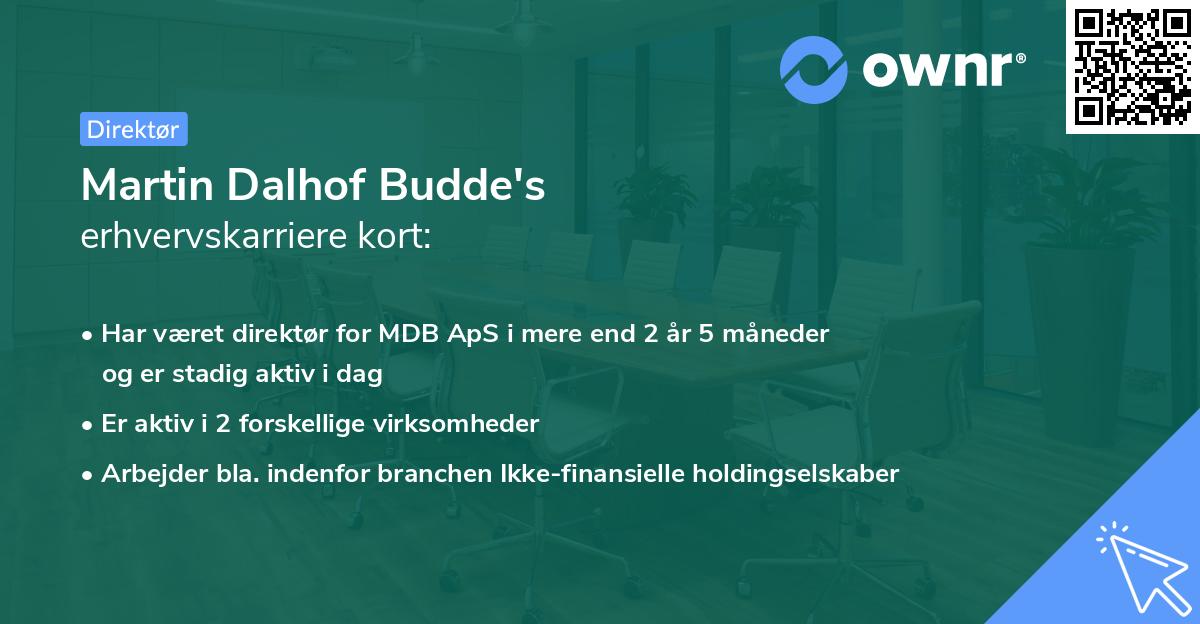 ownr®

Direktør

Martin Dalhof Budde's
erhvervskarriere kort:

• Har været direktør for MDB ApS i mere end 2 år 5 måneder og er stadig aktiv i dag
• Er aktiv i 2 forskellige virksomheder
• Arbejder bla. indenfor branchen Ikke-finansielle holdingselskaber